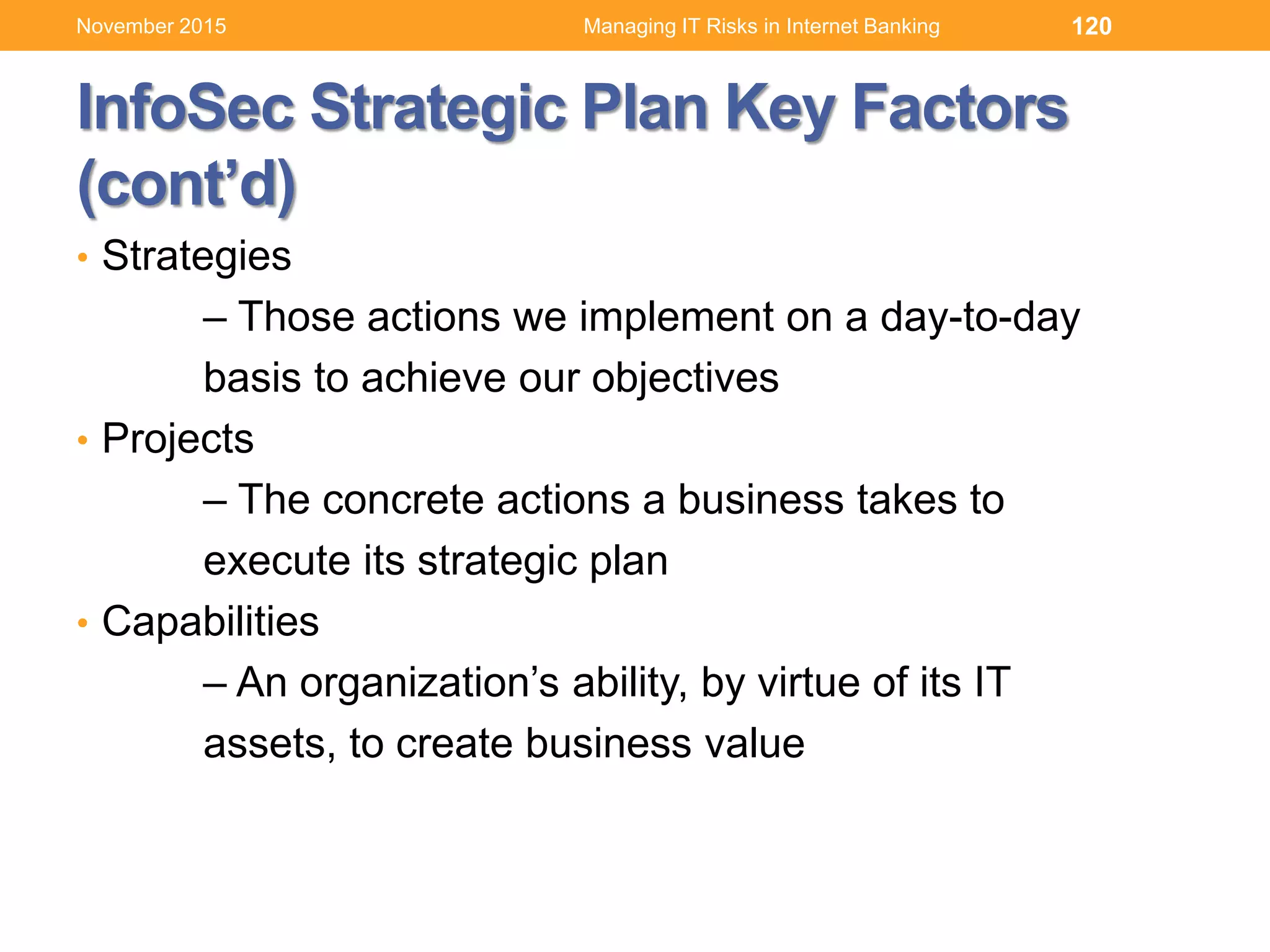 November 2015 Managing IT Risks in Internet Banking 120

InfoSec Strategic Plan Key Factors (cont’d)

• Strategies

– Those actions we implement on a day-to-day basis to achieve our objectives

• Projects

– The concrete actions a business takes to execute its strategic plan

• Capabilities

– An organization’s ability, by virtue of its IT assets, to create business value